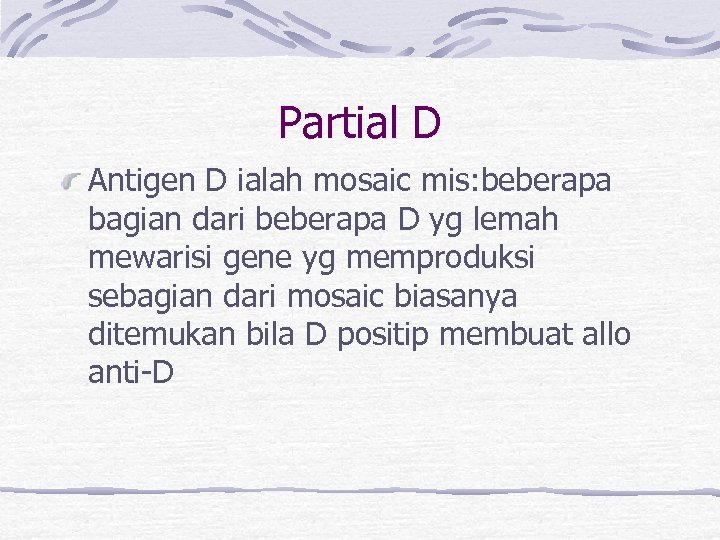 Partial D

Antigen D ialah mosaic mis:beberapa bagian dari beberapa D yg lemah mewarisi gene yg memproduksi sebagian dari mosaic biasanya ditemukan bila D positip membuat allo anti-D